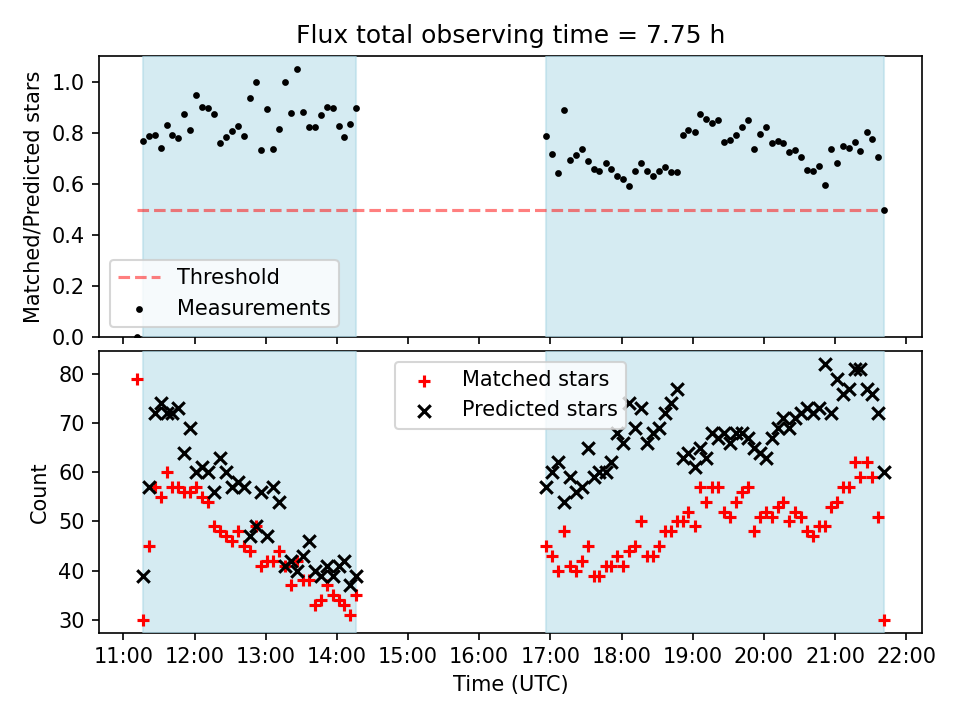 Flux total observing time = 7.75 h

Matched/Predicted stars

1.0
0.8
0.6
0.4
0.2
0.0

Threshold
Measurements

Count

80
70
60
50
40
30

Matched stars
Predicted stars

11:00 12:00 13:00 14:00 15:00 16:00 17:00 18:00 19:00 20:00 21:00 22:00

Time (UTC)